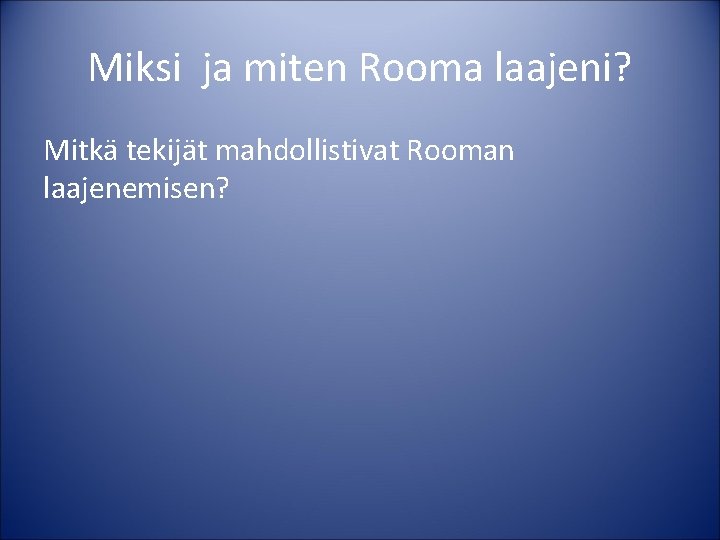 Miksi  ja miten Rooma laajeni?

Mitkä tekijät mahdollistivat Rooman laajenemisen?